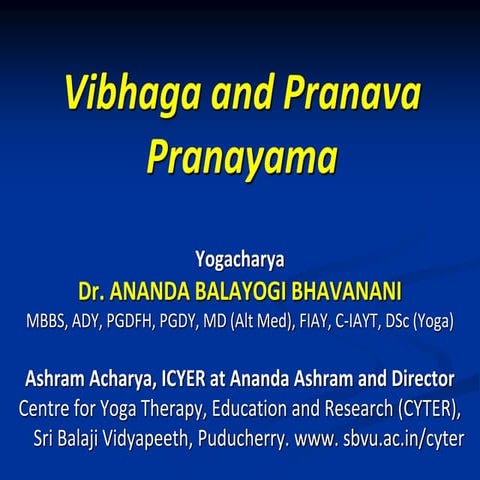 Vibhaga and Pranava Pranayama

Yogacharya
Dr. ANANDA BALAYOGI BHAVANANI
MBBS, ADY, PGDFH, PGDY, MD (Alt Med), FIAY, C-IAYT, DSc (Yoga)

Ashram Acharya, ICYER at Ananda Ashram and Director
Centre for Yoga Therapy, Education and Research (CYTER), Sri Balaji Vidyapeeth, Puducherry. www. sbvu.ac.in/cyter